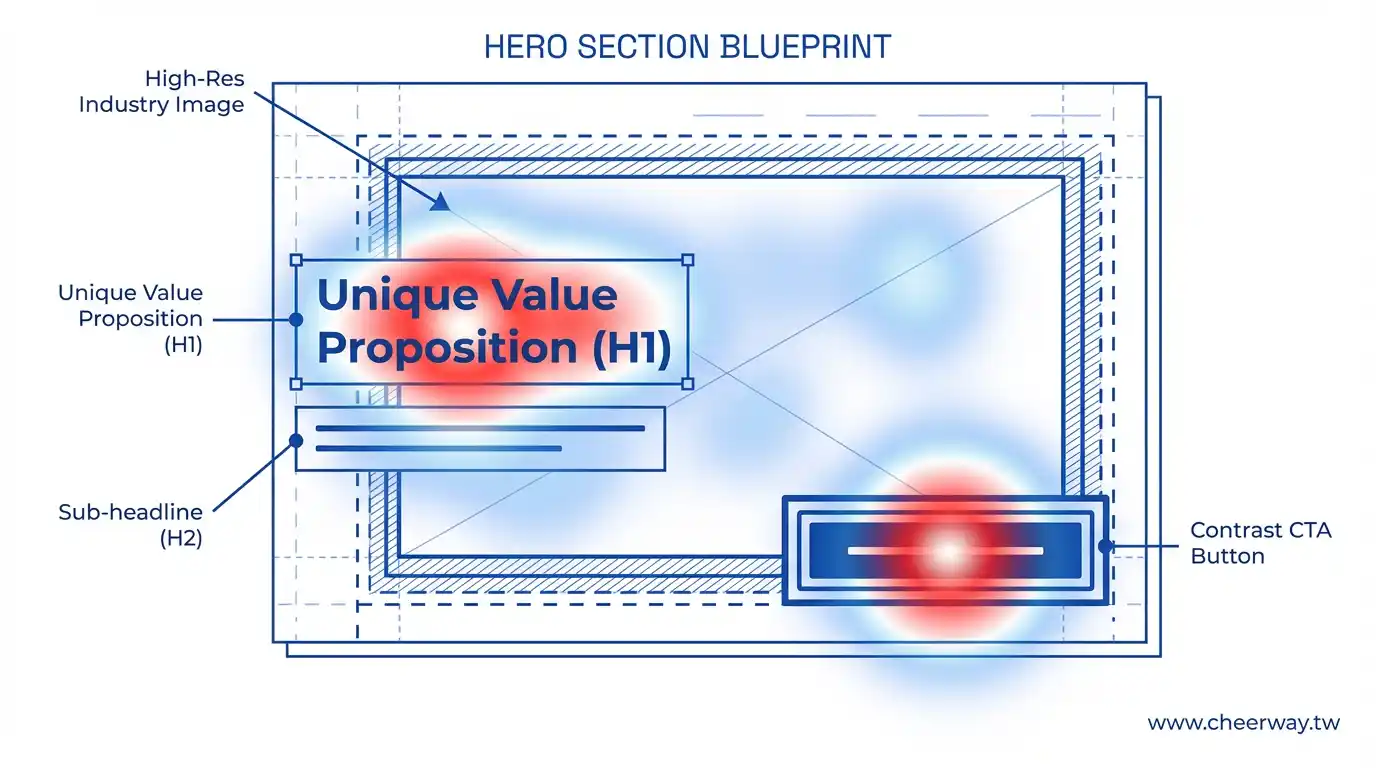 HERO SECTION BLUEPRINT

High-Res Industry Image

Unique Value Proposition (H1)

Unique Value Proposition (H1)

Sub-headline (H2)

Contrast CTA Button

www.cheerway.tw